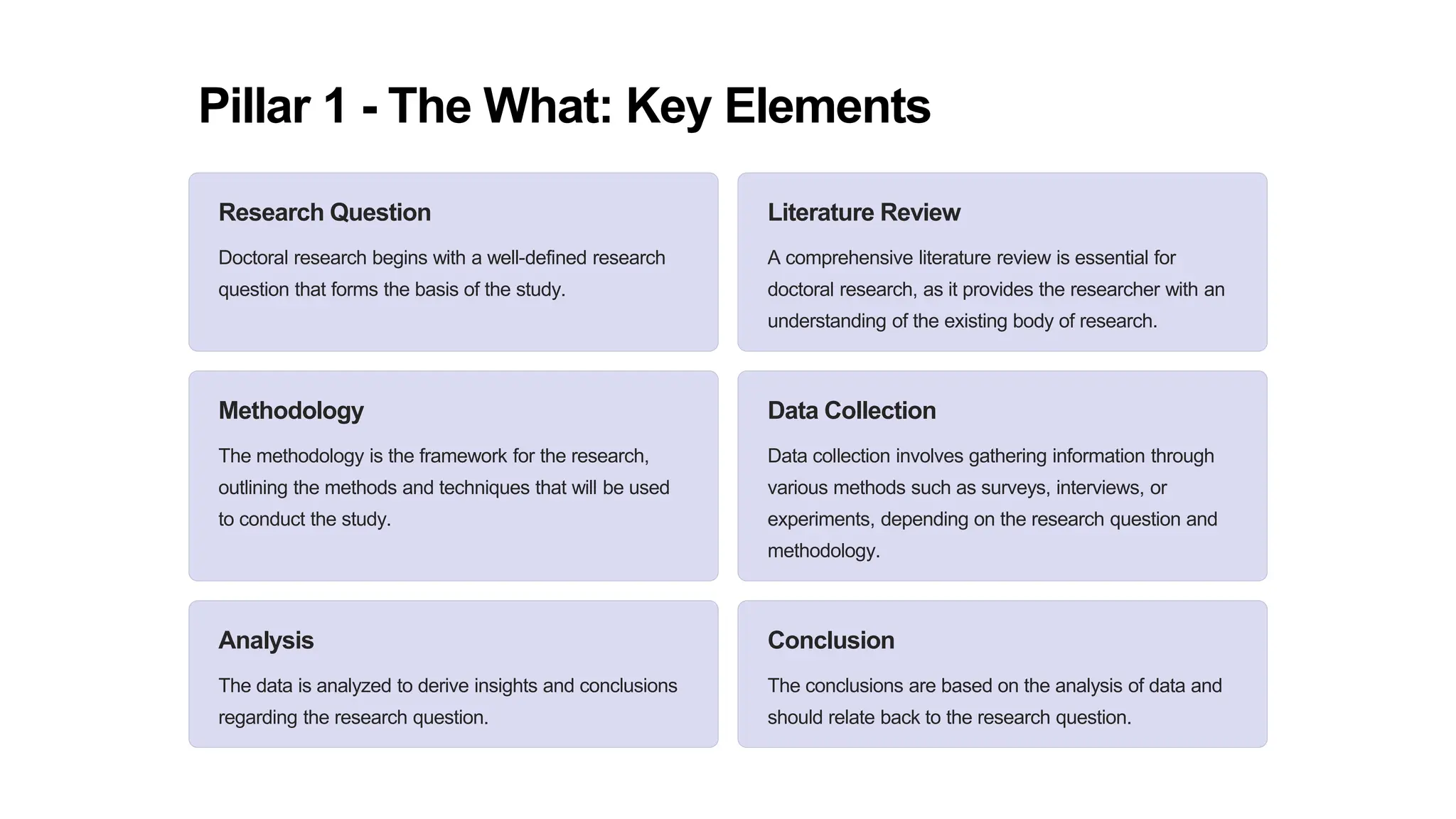 Pillar 1 - The What: Key Elements

Research Question

Doctoral research begins with a well-defined research question that forms the basis of the study.

Literature Review

A comprehensive literature review is essential for doctoral research, as it provides the researcher with an understanding of the existing body of research.

Methodology

The methodology is the framework for the research, outlining the methods and techniques that will be used to conduct the study.

Data Collection

Data collection involves gathering information through various methods such as surveys, interviews, or experiments, depending on the research question and methodology.

Analysis

The data is analyzed to derive insights and conclusions regarding the research question.

Conclusion

The conclusions are based on the analysis of data and should relate back to the research question.